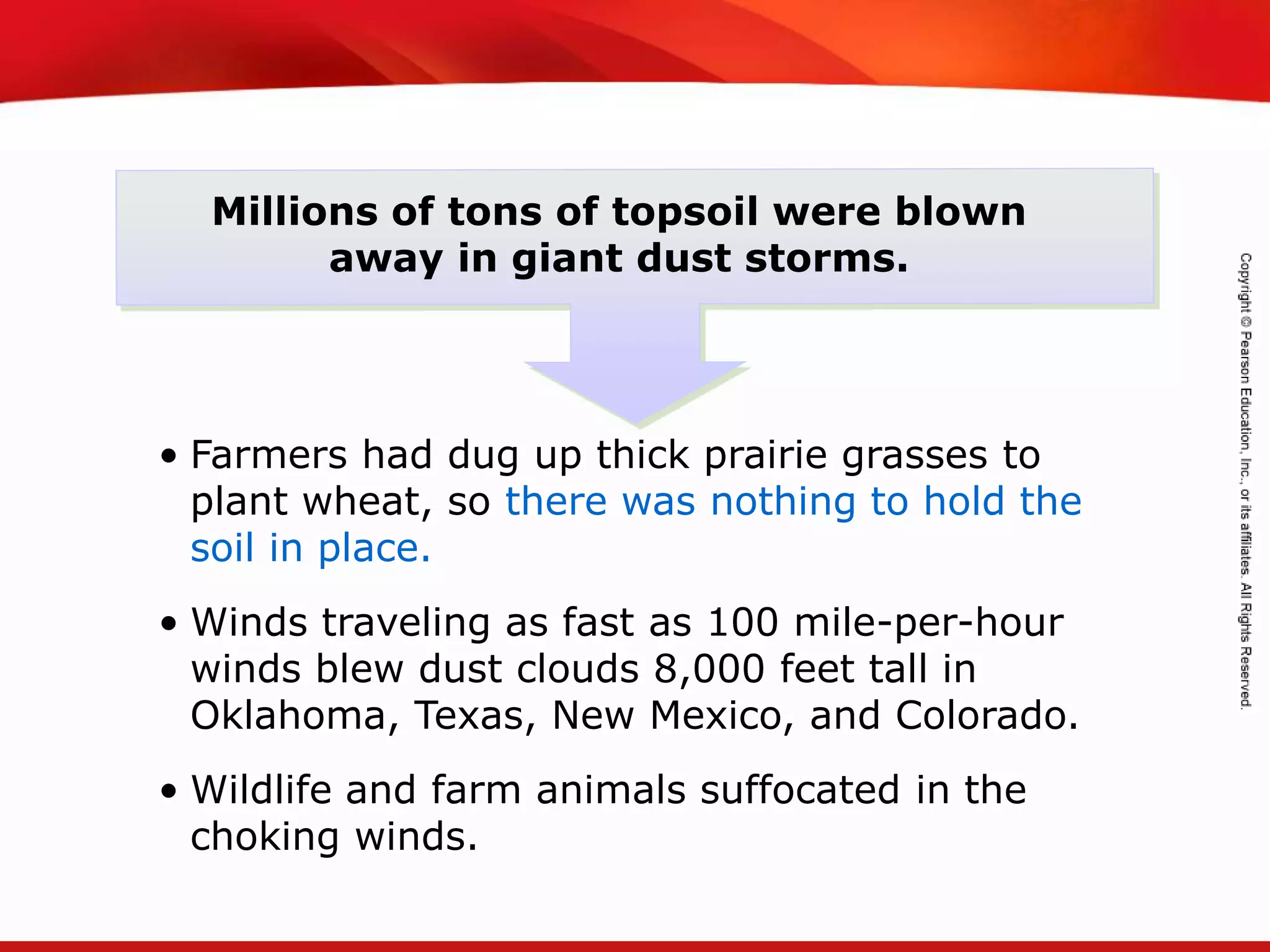 Millions of tons of topsoil were blown away in giant dust storms.

• Farmers had dug up thick prairie grasses to plant wheat, so there was nothing to hold the soil in place.

• Winds traveling as fast as 100 mile-per-hour winds blew dust clouds 8,000 feet tall in Oklahoma, Texas, New Mexico, and Colorado.

• Wildlife and farm animals suffocated in the choking winds.

Copyright © Pearson Education, Inc., or its affiliates. All Rights Reserved.